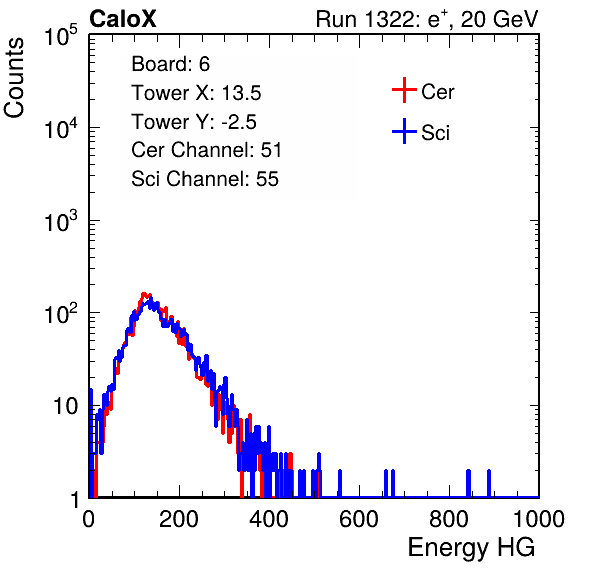 CaloX

Run 1322: $e^{+}$, 20 GeV

Counts

$10^5$

$10^4$

$10^3$

$10^2$

10

1

Board: 6
Tower X: 13.5
Tower Y: -2.5
Cer Channel: 51
Sci Channel: 55

Cer
Sci

0 200 400 600 800 1000

Energy HG